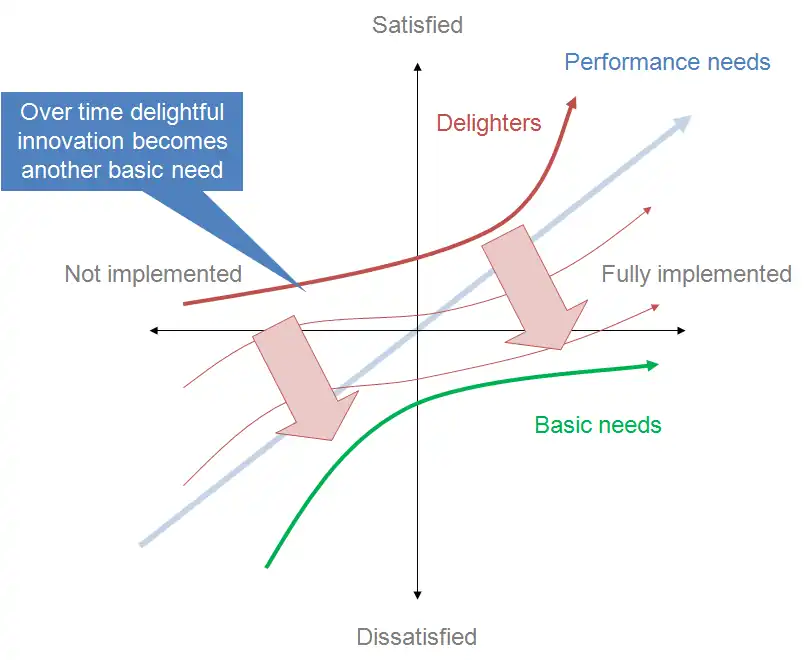 Satisfied

Performance needs

Over time delightful innovation becomes another basic need

Delighters

Not implemented

Fully implemented

Basic needs

Dissatisfied